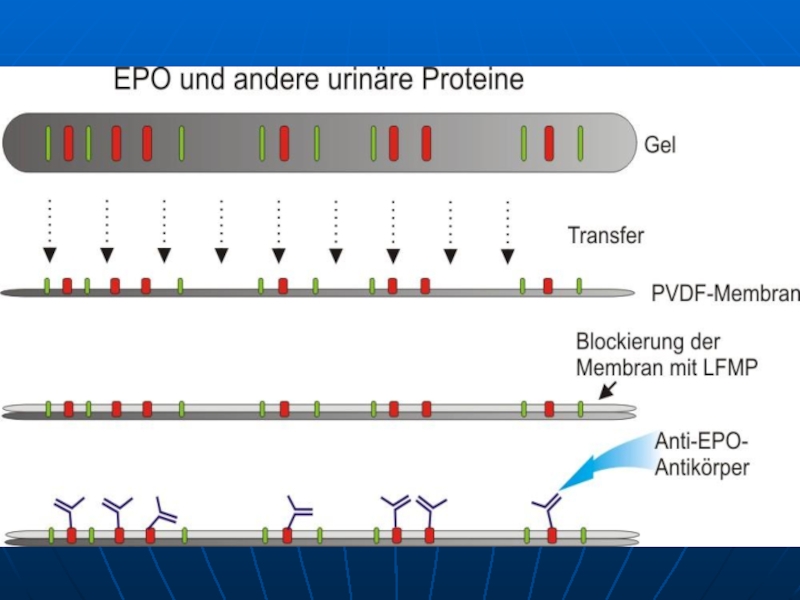 EPO und andere urinäre Proteine

Gel

Transfer

PVDF-Membran

Blockierung der Membran mit LFMP

Anti-EPO-Antikörper